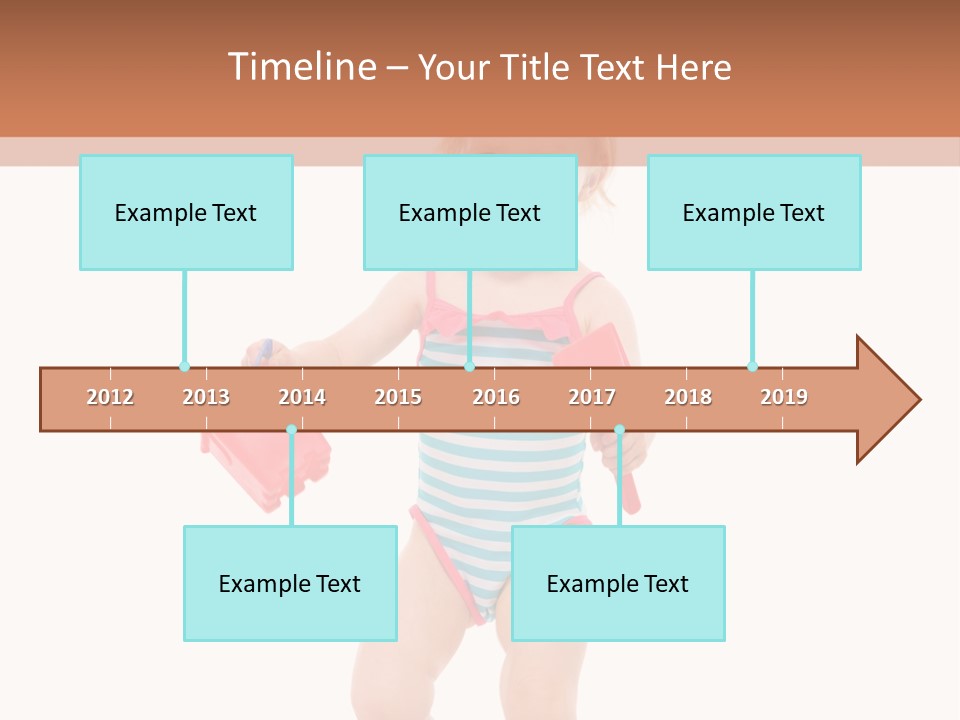 Timeline – Your Title Text Here

Example Text

Example Text

Example Text

2012 2013 2014 2015 2016 2017 2018 2019

Example Text

Example Text